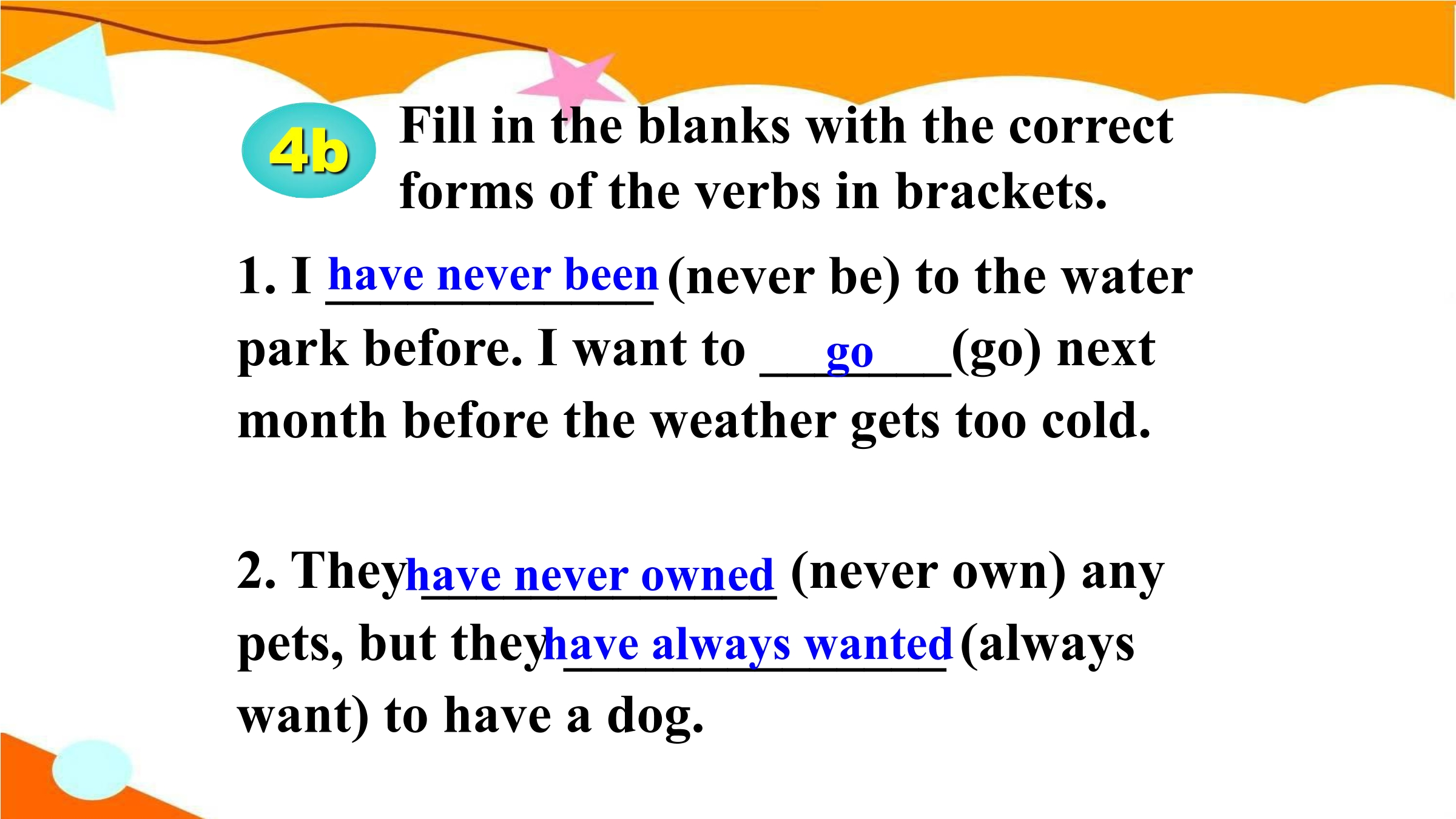 4b Fill in the blanks with the correct forms of the verbs in brackets.

1. I have never been (never be) to the water park before. I want to go (go) next month before the weather gets too cold.

2. They have never owned (never own) any pets, but they have always wanted (always want) to have a dog.